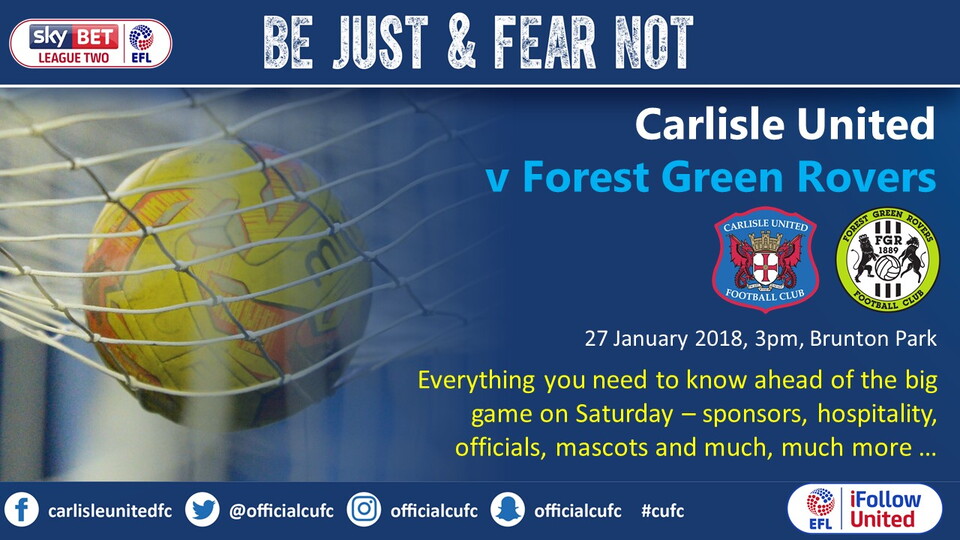 sky BET LEAGUE TWO EFL

BE JUST & FEAR NOT

Carlisle United
v Forest Green Rovers

CARLISLE UNITED FOOTBALL CLUB

FOREST GREEN ROVERS FGR 1889 FOOTBALL CLUB

27 January 2018, 3pm, Brunton Park

Everything you need to know ahead of the big game on Saturday – sponsors, hospitality, officials, mascots and much, much more …

carlisleunitedfc @officialcufc officialcufc officialcufc #cufc

EFL iFollow United